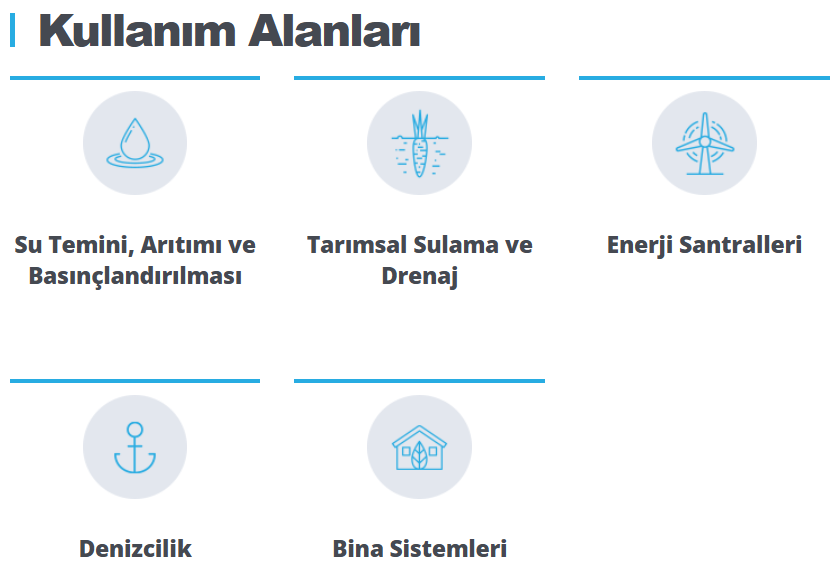 Kullanım Alanları

Su Temini, Arıtımı ve Basınçlandırılması

Tarımsal Sulama ve Drenaj

Enerji Santralleri

Denizcilik

Bina Sistemleri